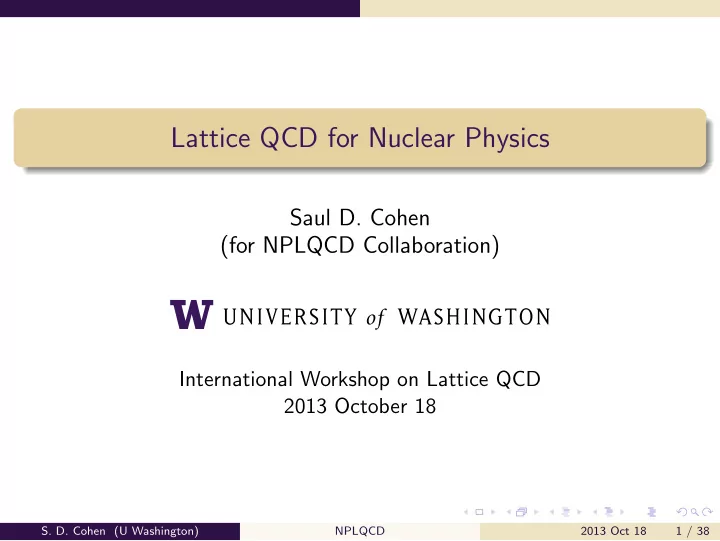 Lattice QCD for Nuclear Physics

Saul D. Cohen
(for NPLQCD Collaboration)

W UNIVERSITY of WASHINGTON

International Workshop on Lattice QCD
2013 October 18

S. D. Cohen (U Washington) NPLQCD 2013 Oct 18 1 / 38